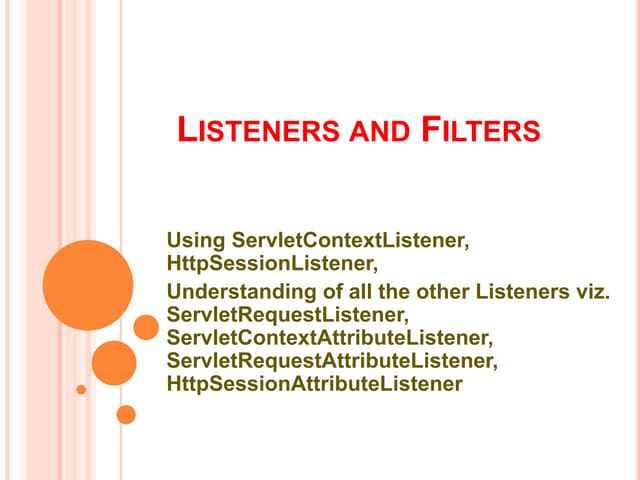 LISTENERS AND FILTERS

Using ServletContextListener, HttpSessionListener,

Understanding of all the other Listeners viz. ServletRequestListener, ServletContextAttributeListener, ServletRequestAttributeListener, HttpSessionAttributeListener